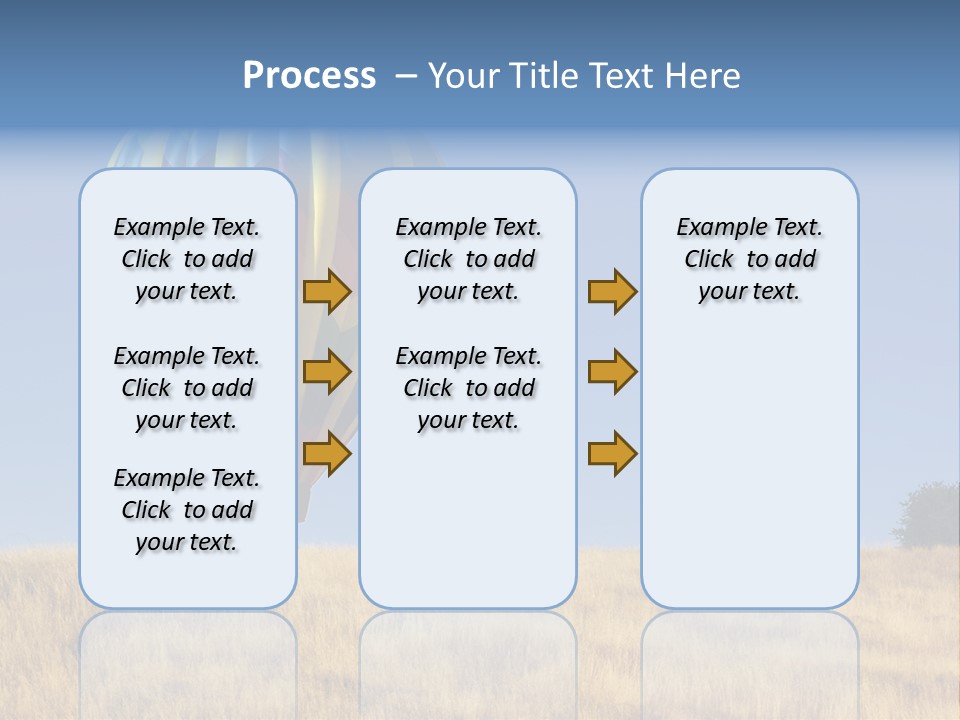 Process – Your Title Text Here

Example Text. Click to add your text.

Example Text. Click to add your text.

Example Text. Click to add your text.

Example Text. Click to add your text.

Example Text. Click to add your text.

Example Text. Click to add your text.